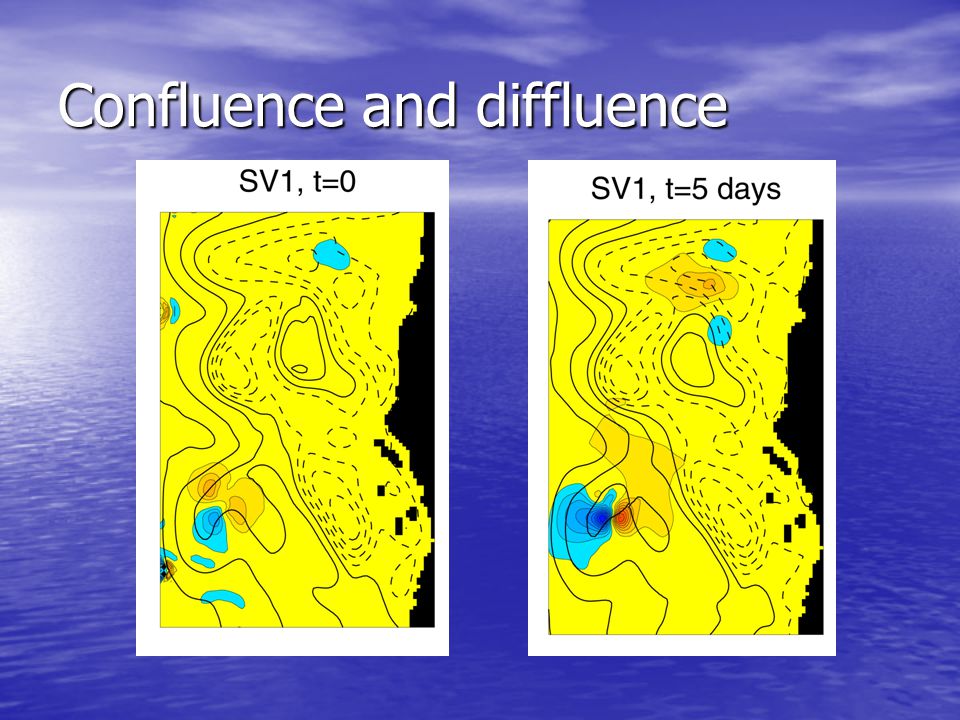 Confluence and diffluence

SV1, t=0

SV1, t=5 days